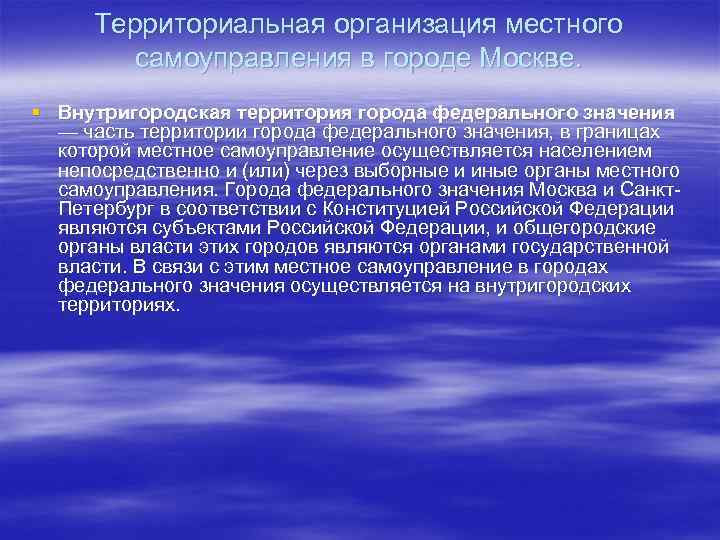 Территориальная организация местного самоуправления в городе Москве.

Внутригородская территория города федерального значения — часть территории города федерального значения, в границах которой местное самоуправление осуществляется населением непосредственно и (или) через выборные и иные органы местного самоуправления. Города федерального значения Москва и Санкт-Петербург в соответствии с Конституцией Российской Федерации являются субъектами Российской Федерации, и общегородские органы власти этих городов являются органами государственной власти. В связи с этим местное самоуправление в городах федерального значения осуществляется на внутригородских территориях.